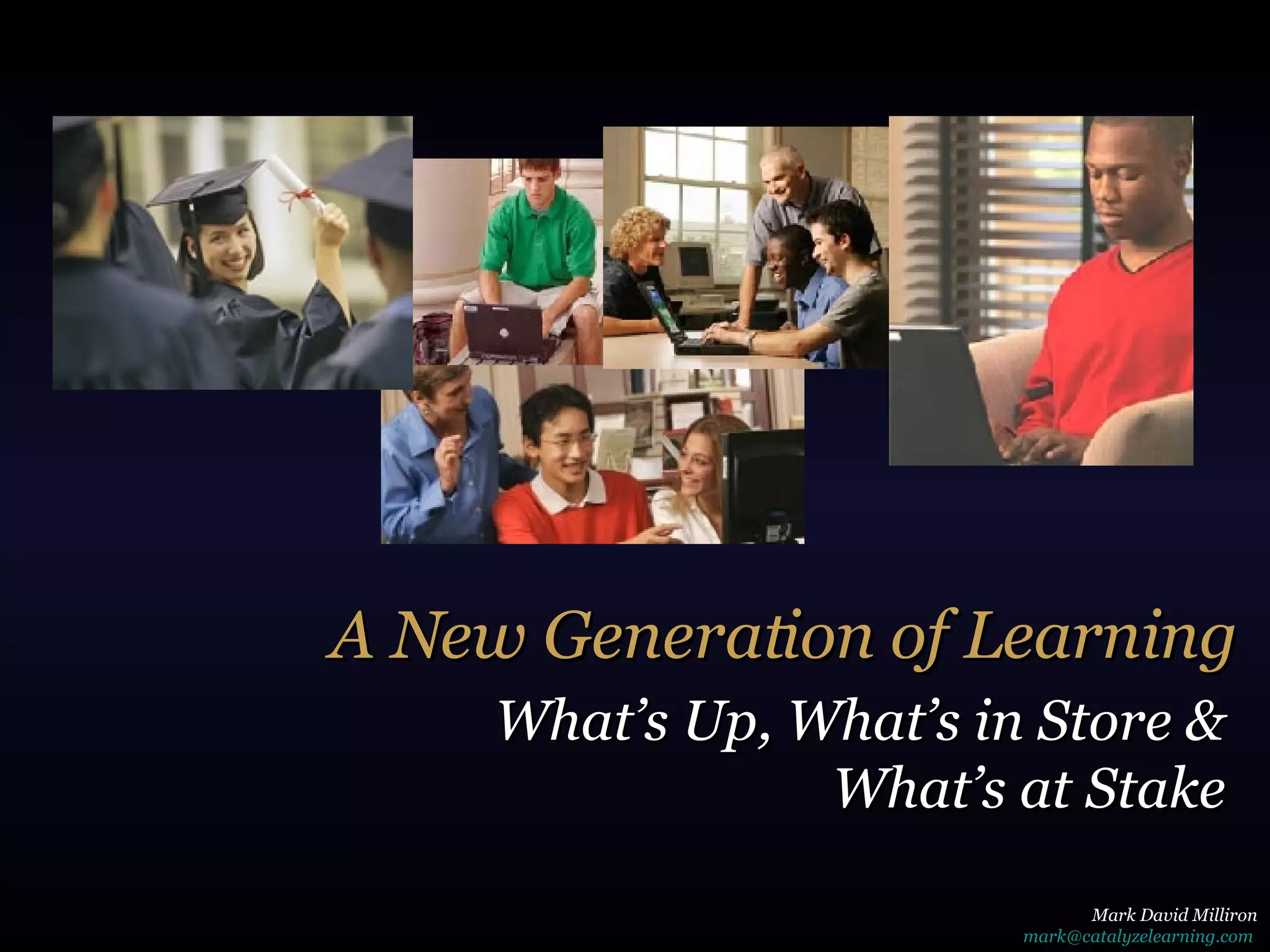 A New Generation of Learning

What's Up, What's in Store & What's at Stake

Mark David Milliron
mark@catalyzelearning.com